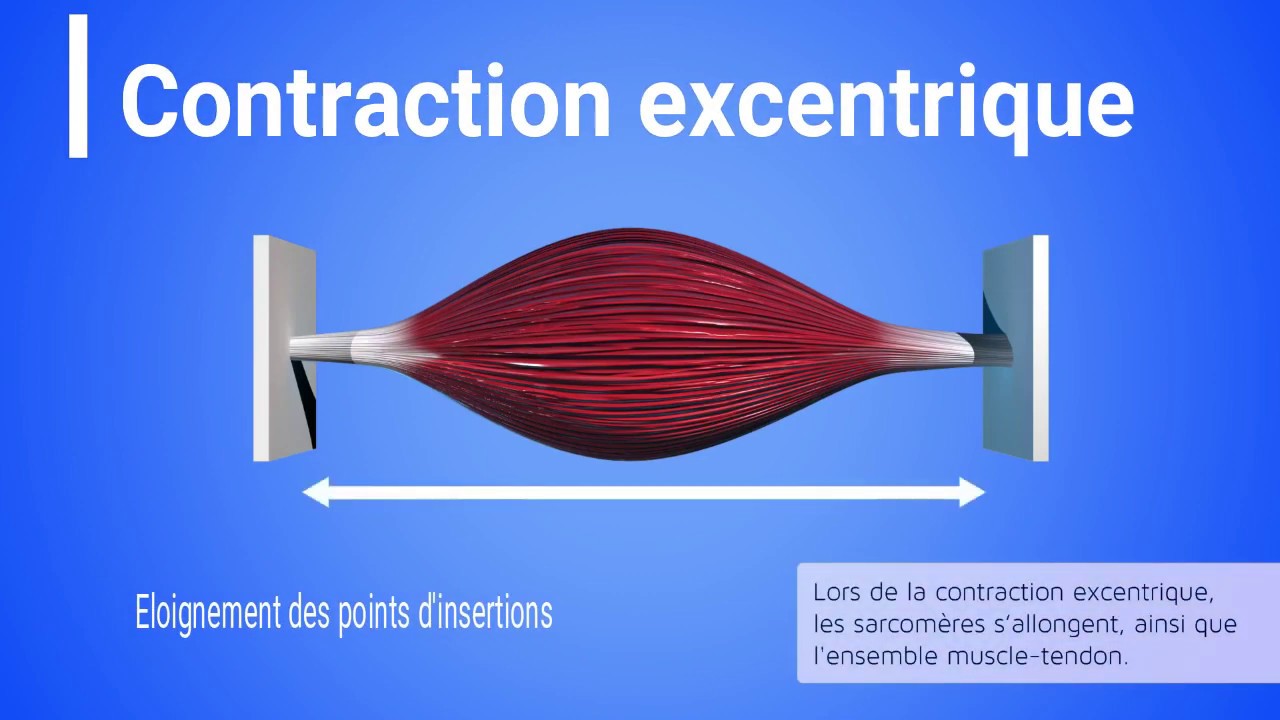 Contraction excentrique

Eloignement des points d'insertions

Lors de la contraction excentrique, les sarcomères s'allongent, ainsi que l'ensemble muscle-tendon.